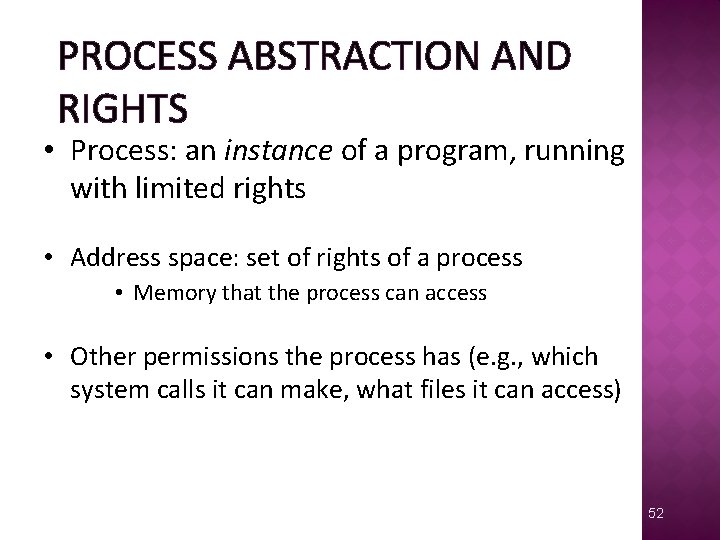 PROCESS ABSTRACTION AND RIGHTS

• Process: an instance of a program, running with limited rights

• Address space: set of rights of a process
  • Memory that the process can access

• Other permissions the process has (e.g., which system calls it can make, what files it can access)

52